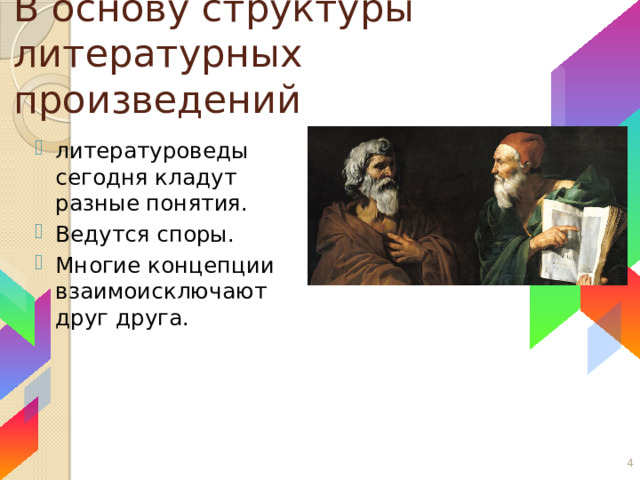 В основу структуры литературных произведений

литературоведы сегодня кладут разные понятия.

Ведутся споры.

Многие концепции взаимоисключают друг друга.

4